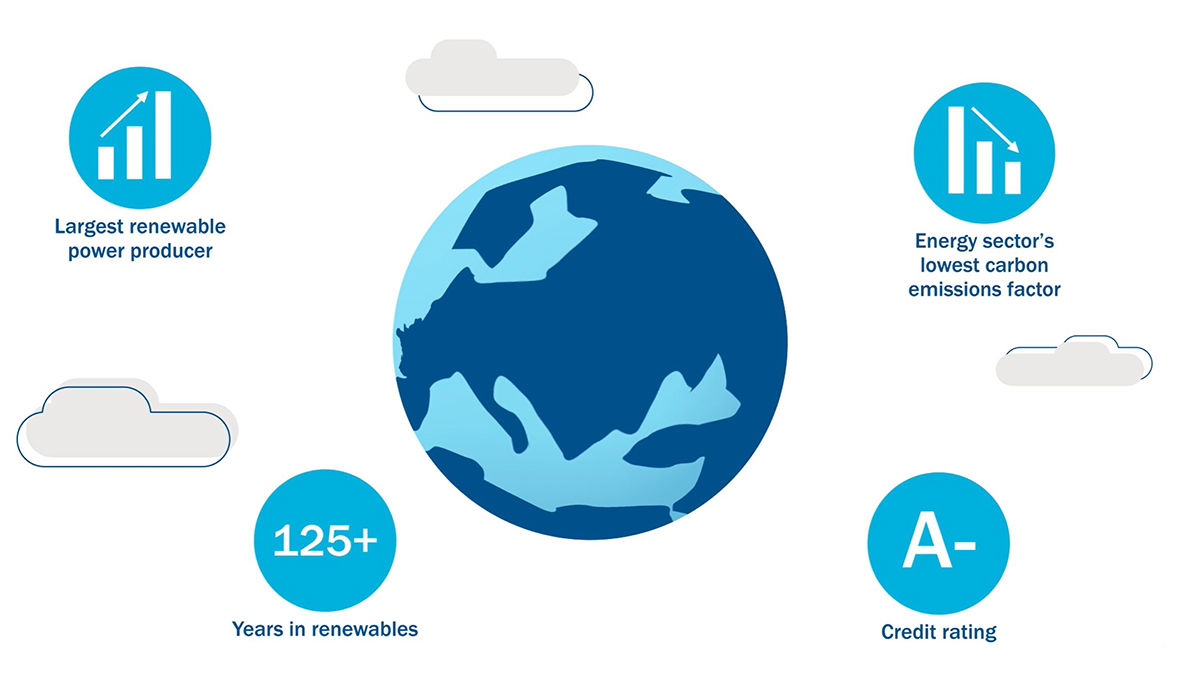 Largest renewable power producer

Energy sector's lowest carbon emissions factor

125+

Years in renewables

A-

Credit rating